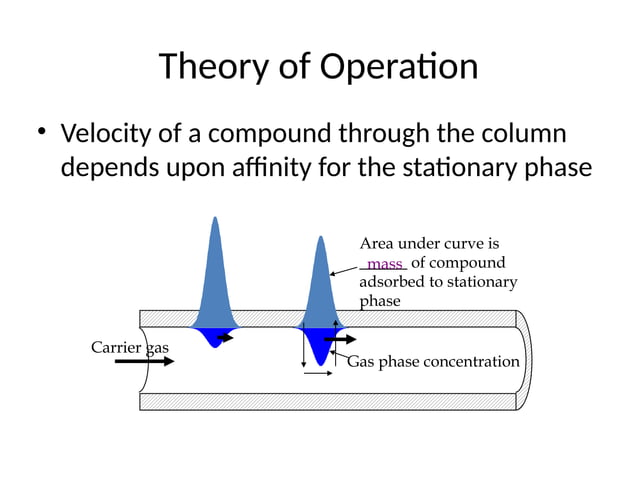 Theory of Operation

• Velocity of a compound through the column depends upon affinity for the stationary phase

Area under curve is mass of compound adsorbed to stationary phase

Carrier gas

Gas phase concentration